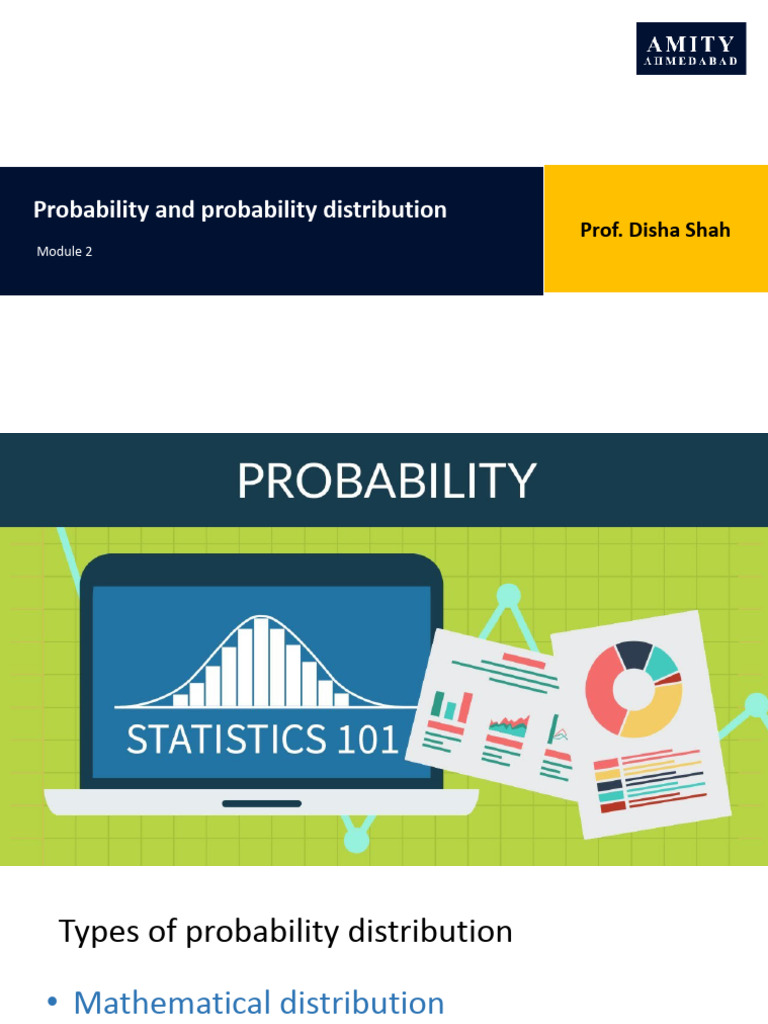 AMITY
AHMEDABAD

Probability and probability distribution

Module 2

Prof. Disha Shah

PROBABILITY

STATISTICS 101

Types of probability distribution

• Mathematical distribution